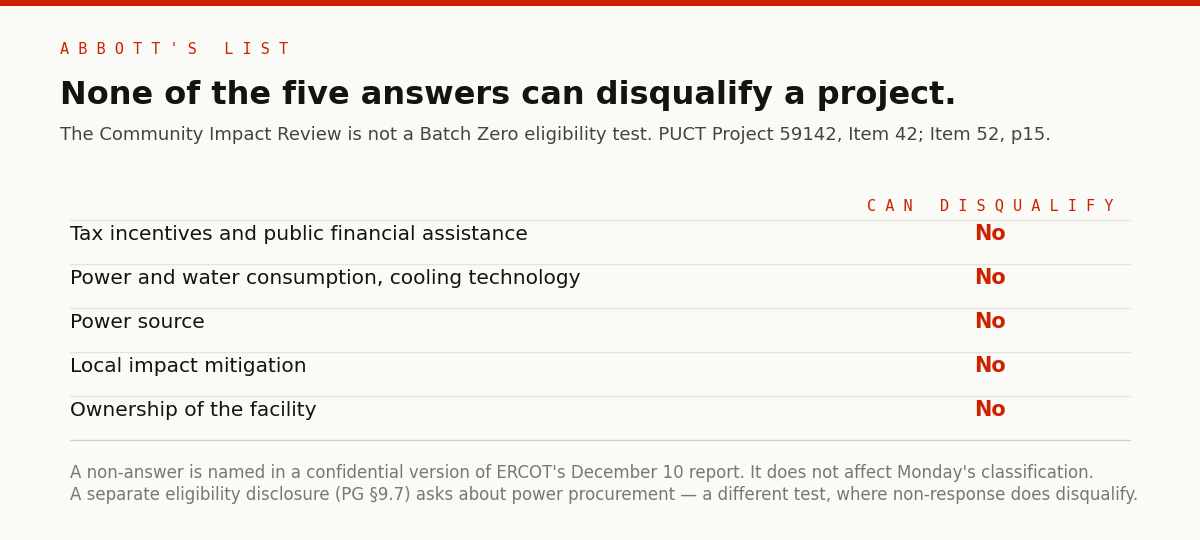 ABBOTT'S LIST

None of the five answers can disqualify a project.

The Community Impact Review is not a Batch Zero eligibility test. PUCT Project 59142, Item 42; Item 52, p15.

| | CAN DISQUALIFY |
|---|---|
| Tax incentives and public financial assistance | No |
| Power and water consumption, cooling technology | No |
| Power source | No |
| Local impact mitigation | No |
| Ownership of the facility | No |

A non-answer is named in a confidential version of ERCOT's December 10 report. It does not affect Monday's classification.
A separate eligibility disclosure (PG §9.7) asks about power procurement — a different test, where non-response does disqualify.